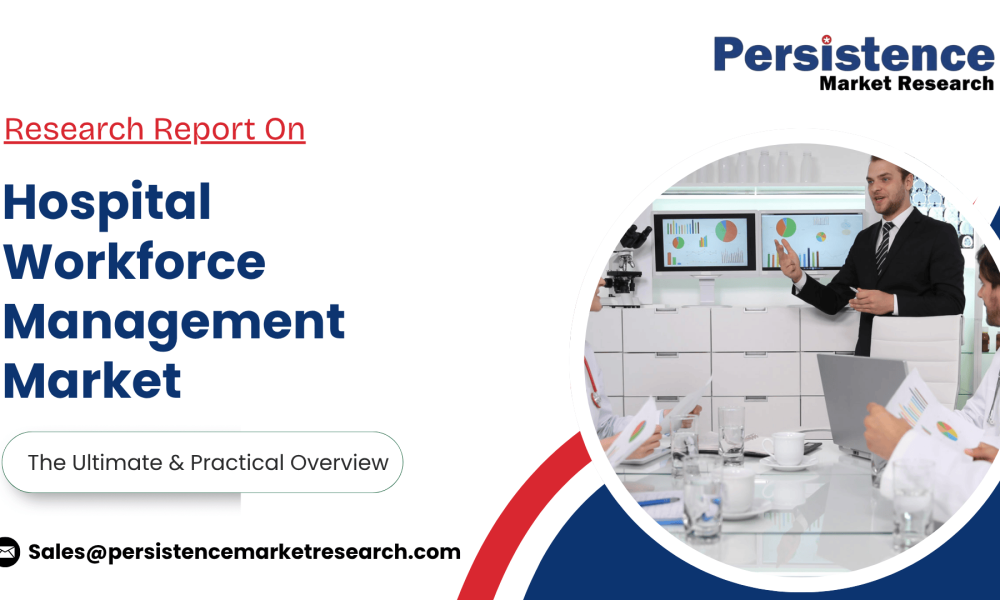 Persistence
Market Research

Research Report On

Hospital Workforce Management Market

The Ultimate & Practical Overview

Sales@persistencemarketresearch.com